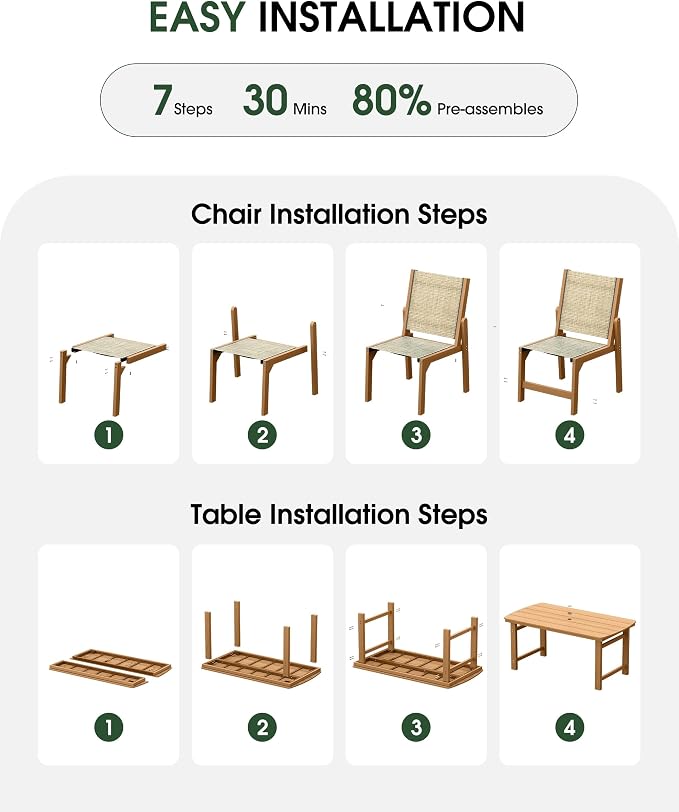 EASY INSTALLATION

7 Steps 30 Mins 80% Pre-assembles

Chair Installation Steps

1 2 3 4

Table Installation Steps

1 2 3 4